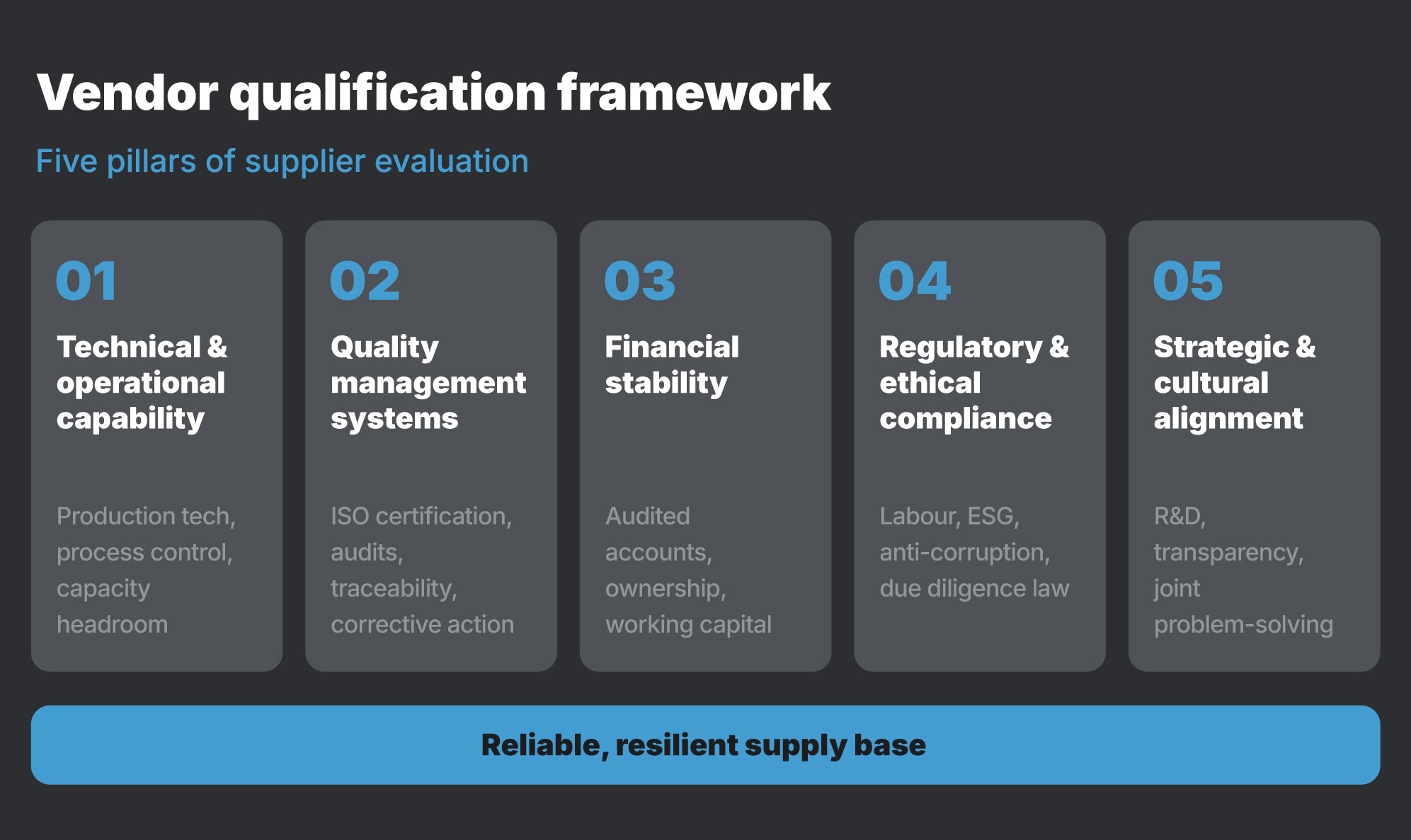 Vendor qualification framework

Five pillars of supplier evaluation

01

Technical & operational capability

Production tech, process control, capacity headroom

02

Quality management systems

ISO certification, audits, traceability, corrective action

03

Financial stability

Audited accounts, ownership, working capital

04

Regulatory & ethical compliance

Labour, ESG, anti-corruption, due diligence law

05

Strategic & cultural alignment

R&D, transparency, joint problem-solving

Reliable, resilient supply base